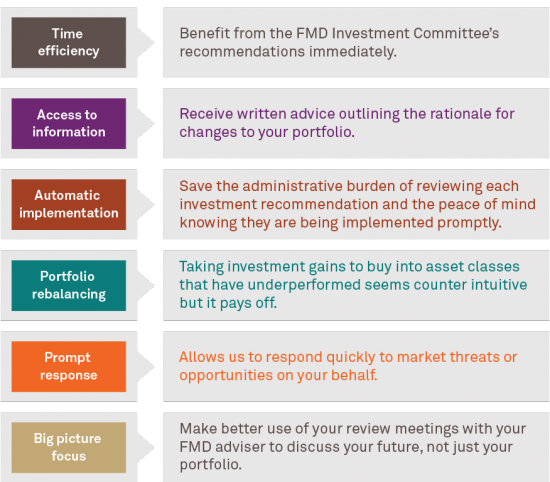 Time efficiency

Benefit from the FMD Investment Committee's recommendations immediately.

Access to information

Receive written advice outlining the rationale for changes to your portfolio.

Automatic implementation

Save the administrative burden of reviewing each investment recommendation and the peace of mind knowing they are being implemented promptly.

Portfolio rebalancing

Taking investment gains to buy into asset classes that have underperformed seems counter intuitive but it pays off.

Prompt response

Allows us to respond quickly to market threats or opportunities on your behalf.

Big picture focus

Make better use of your review meetings with your FMD adviser to discuss your future, not just your portfolio.